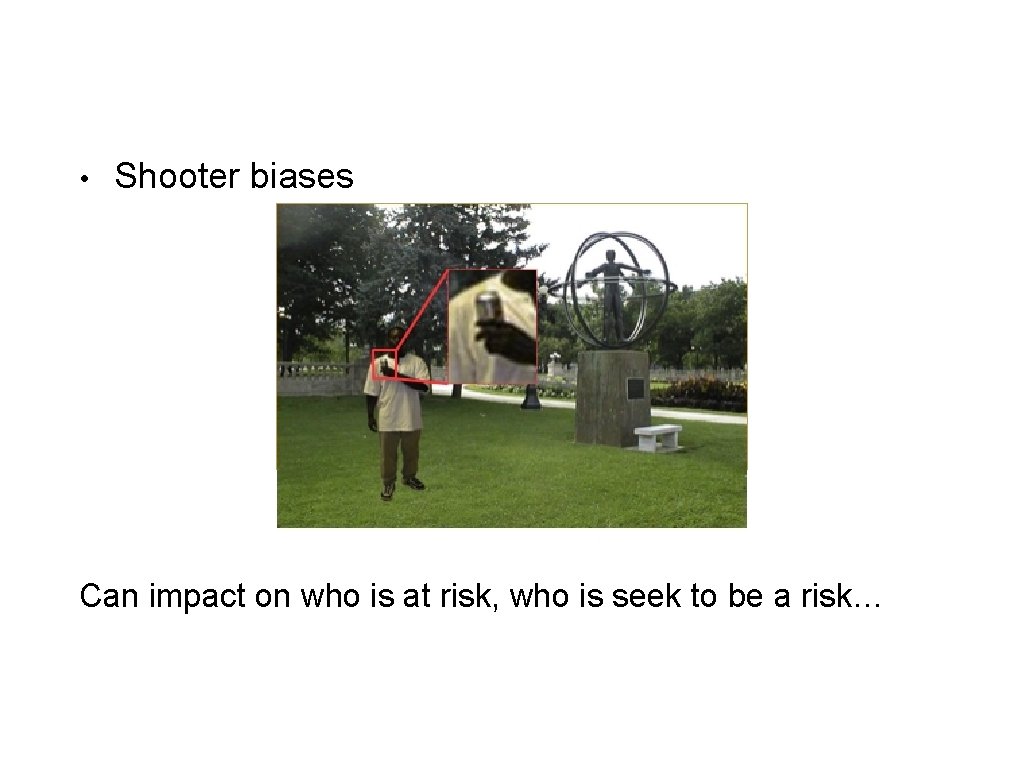 • Shooter biases

Can impact on who is at risk, who is seek to be a risk…